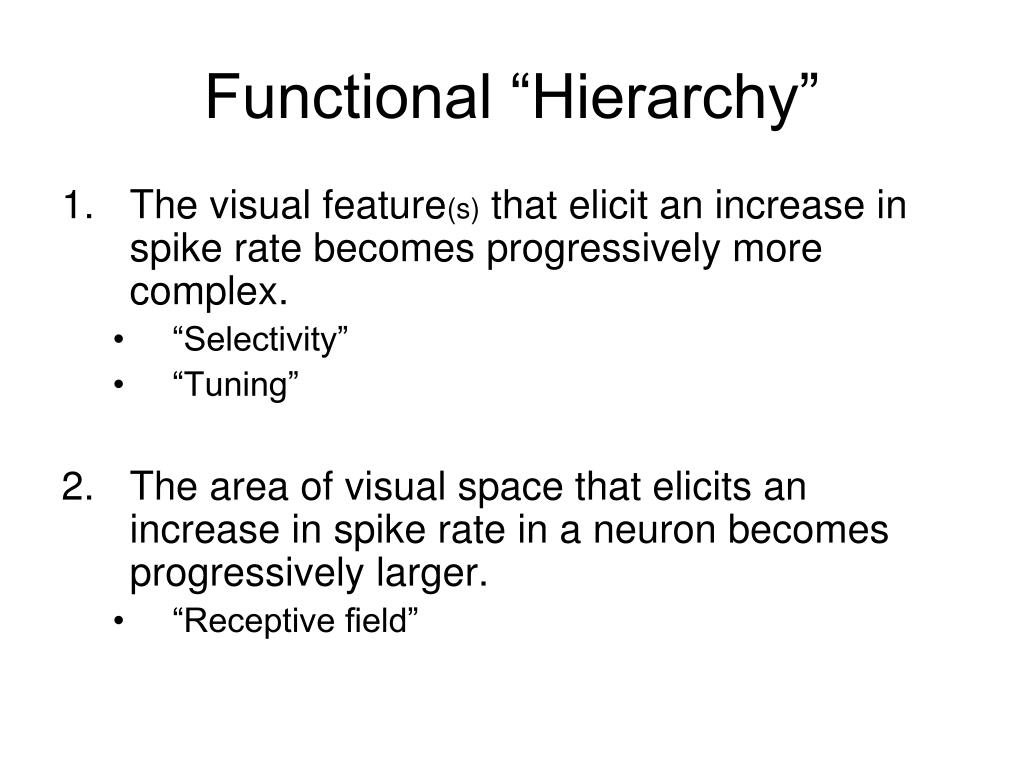 Functional “Hierarchy”

1. The visual feature(s) that elicit an increase in spike rate becomes progressively more complex.
• “Selectivity”
• “Tuning”

2. The area of visual space that elicits an increase in spike rate in a neuron becomes progressively larger.
• “Receptive field”